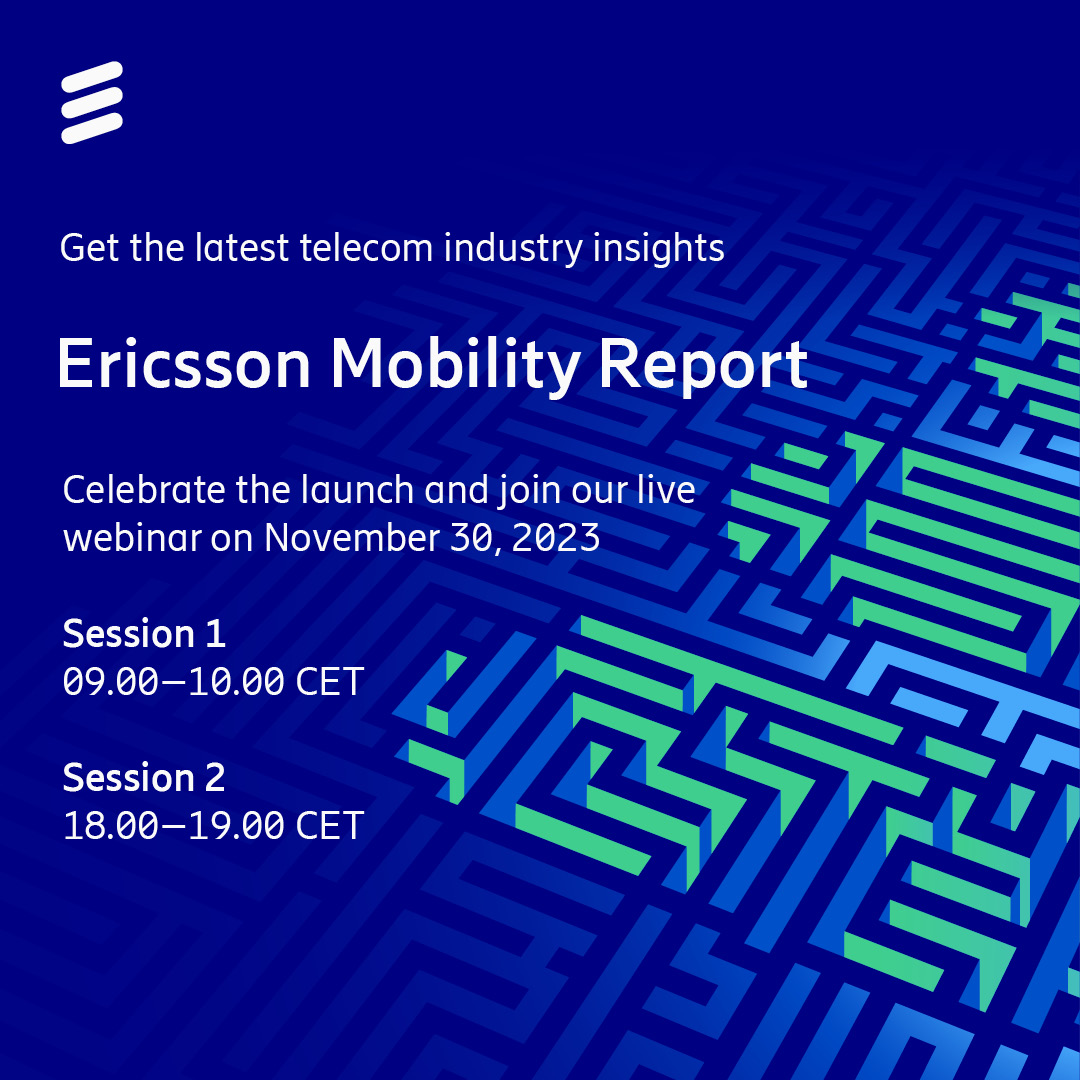 Get the latest telecom industry insights

Ericsson Mobility Report

Celebrate the launch and join our live webinar on November 30, 2023

Session 1
09.00–10.00 CET

Session 2
18.00–19.00 CET